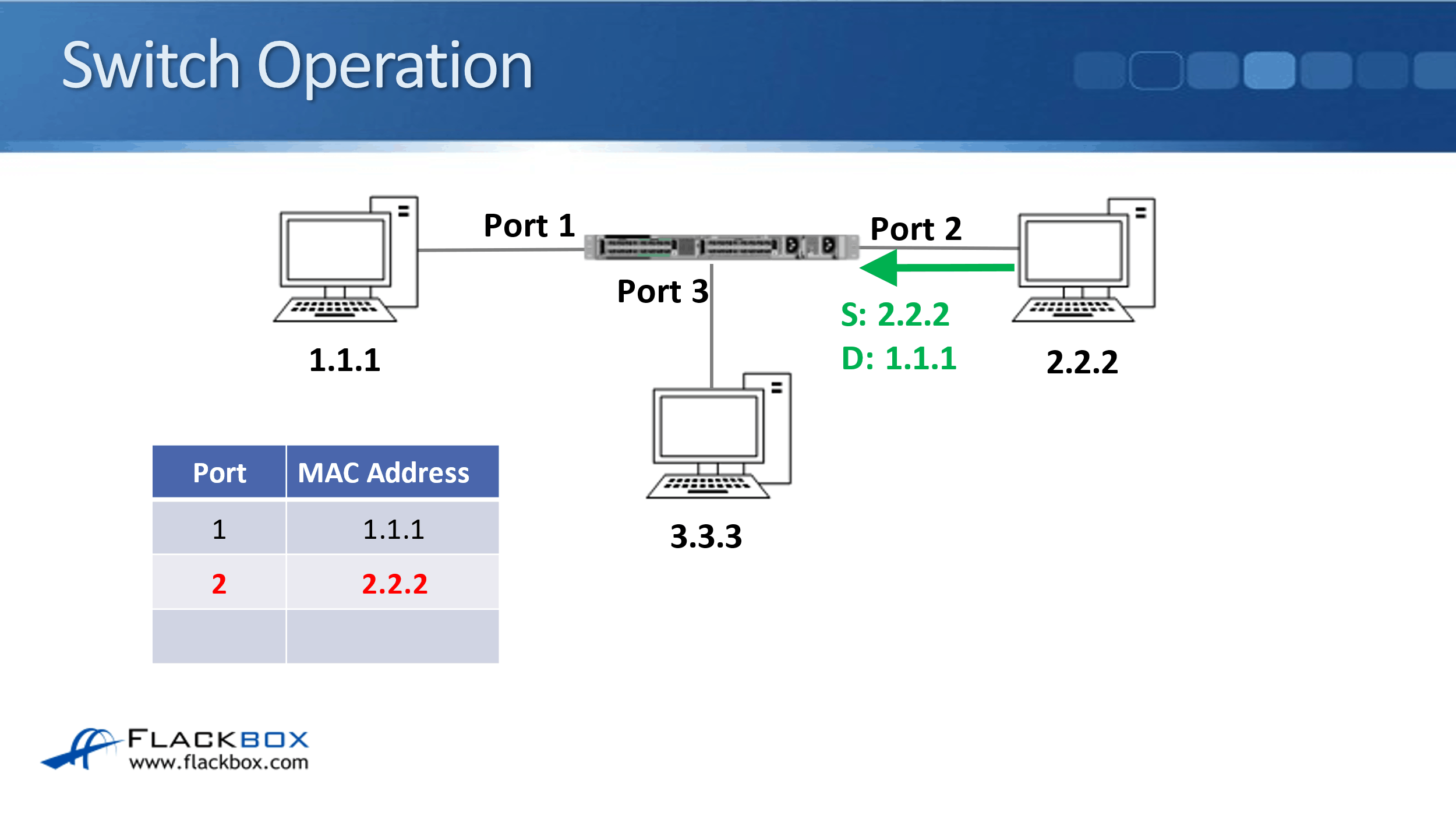 Switch Operation

Port 1

Port 2

Port 3

S: 2.2.2
D: 1.1.1

1.1.1

2.2.2

3.3.3

| Port | MAC Address |
|---|---|
| 1 | 1.1.1 |
| 2 | 2.2.2 |
| | |

FLACKBOX
www.flackbox.com